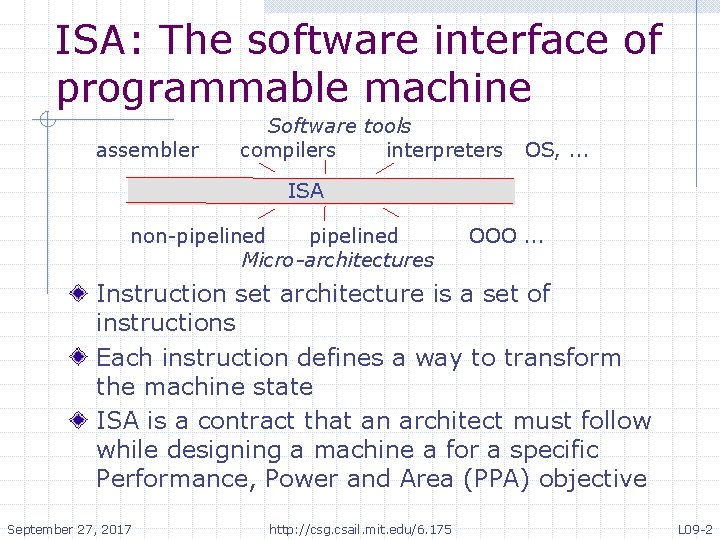 ISA: The software interface of programmable machine

Software tools
assembler compilers interpreters OS, ...

ISA

non-pipelined pipelined OOO ...
Micro-architectures

Instruction set architecture is a set of instructions

Each instruction defines a way to transform the machine state

ISA is a contract that an architect must follow while designing a machine a for a specific Performance, Power and Area (PPA) objective

September 27, 2017 http://csg.csail.mit.edu/6.175 L09-2